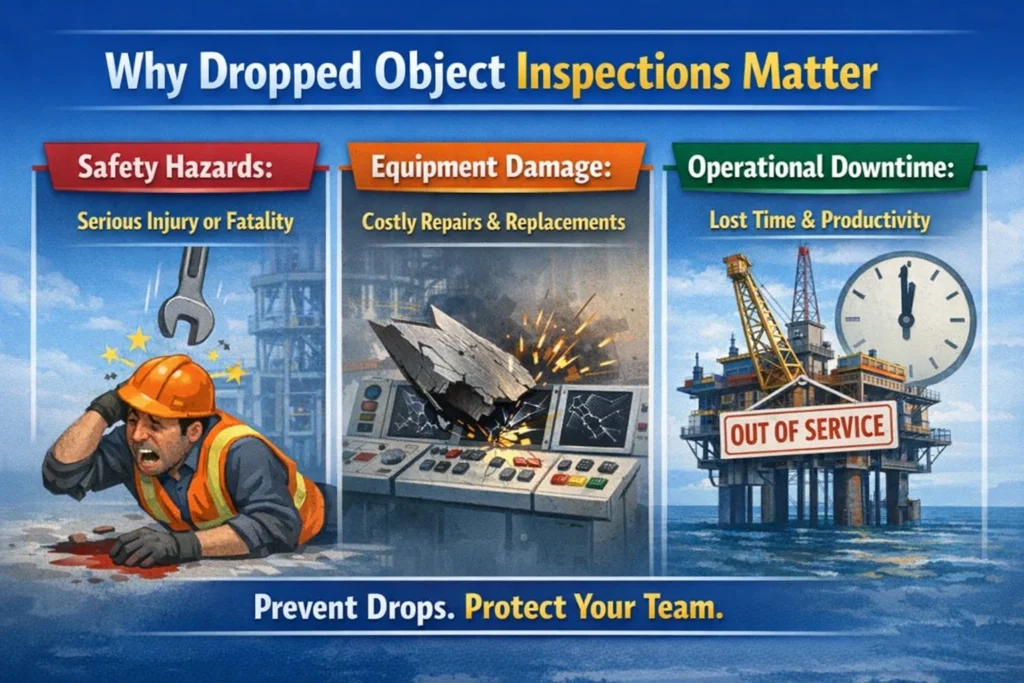 Why Dropped Object Inspections Matter

Safety Hazards:
Serious Injury or Fatality

Equipment Damage:
Costly Repairs & Replacements

Operational Downtime:
Lost Time & Productivity

OUT OF SERVICE

Prevent Drops. Protect Your Team.